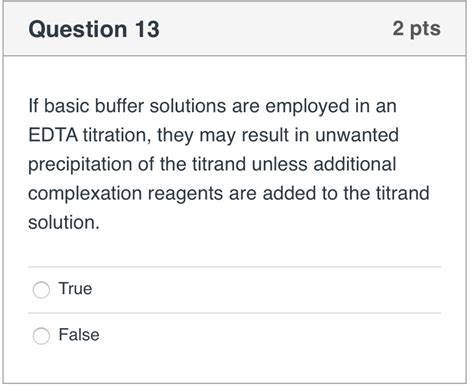 Question 13

2 pts

If basic buffer solutions are employed in an EDTA titration, they may result in unwanted precipitation of the titrand unless additional complexation reagents are added to the titrand solution.

True

False